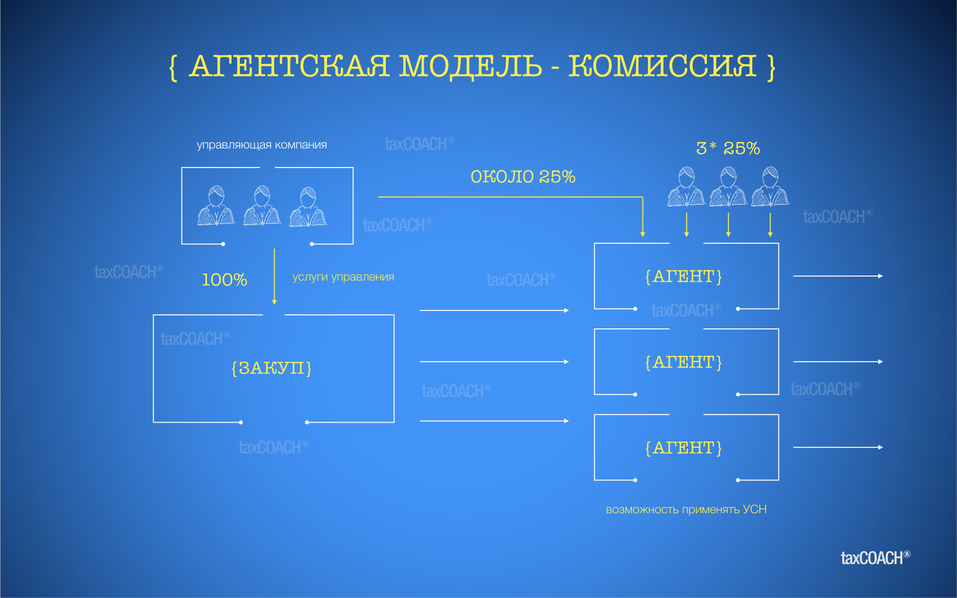 { АГЕНТСКАЯ МОДЕЛЬ - КОМИССИЯ }

управляющая компания

taxCOACH®

3* 25%

ОКОЛО 25%

taxCOACH®

taxCOACH®

taxCOACH®

100%

услуги управления

taxCOACH®

{АГЕНТ}

taxCOACH®

taxCOACH®

{ЗАКУП}

{АГЕНТ}

taxCOACH®

taxCOACH®

taxCOACH®

{АГЕНТ}

возможность применять УСН

taxCOACH®